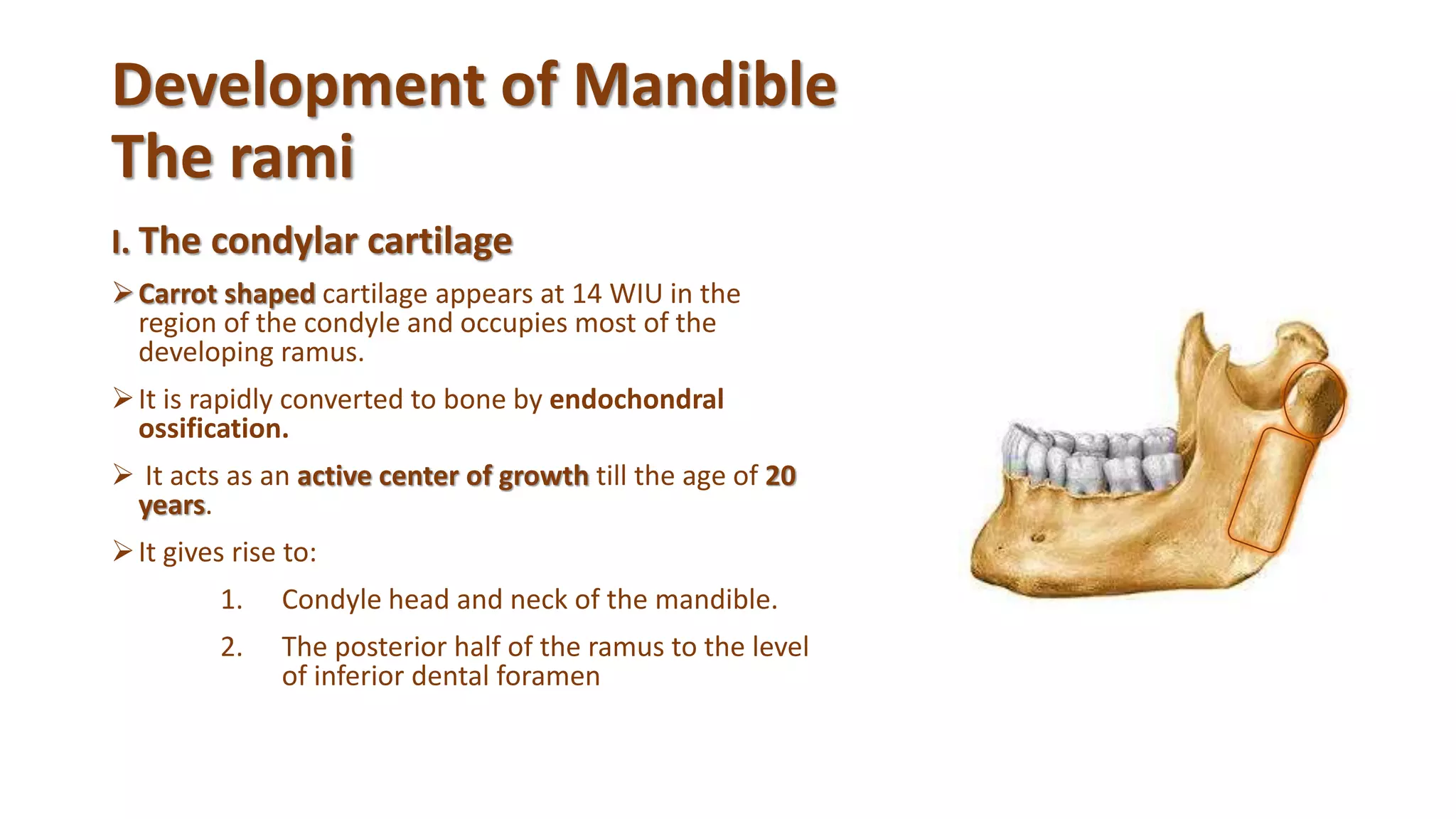 Development of Mandible
The rami

I. The condylar cartilage

➢ Carrot shaped cartilage appears at 14 WIU in the region of the condyle and occupies most of the developing ramus.

➢ It is rapidly converted to bone by endochondral ossification.

➢ It acts as an active center of growth till the age of 20 years.

➢ It gives rise to:

1. Condyle head and neck of the mandible.

2. The posterior half of the ramus to the level of inferior dental foramen